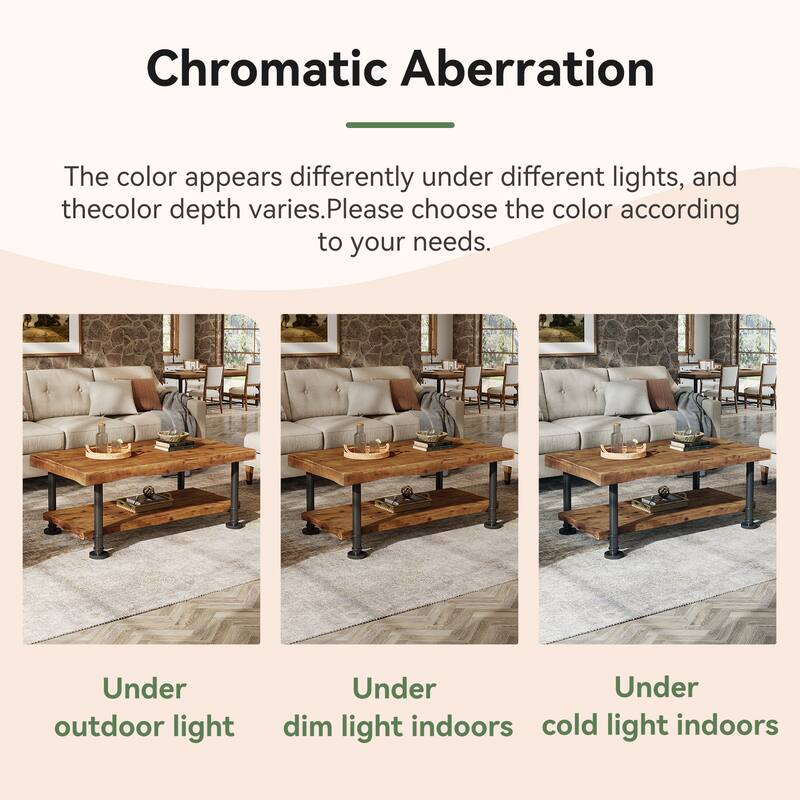 Chromatic Aberration

The color appears differently under different lights, and thecolor depth varies.Please choose the color according to your needs.

Under
outdoor light

Under
dim light indoors

Under
cold light indoors